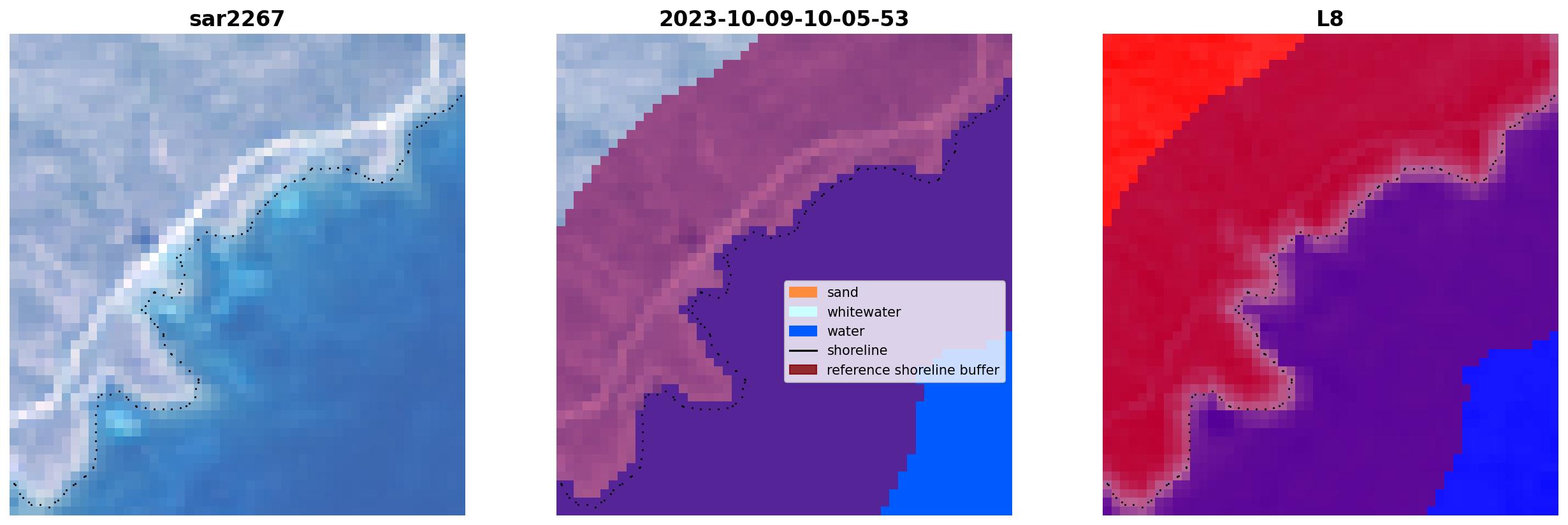 sar2267

2023-10-09-10-05-53

sand
whitewater
water
shoreline
reference shoreline buffer

L8